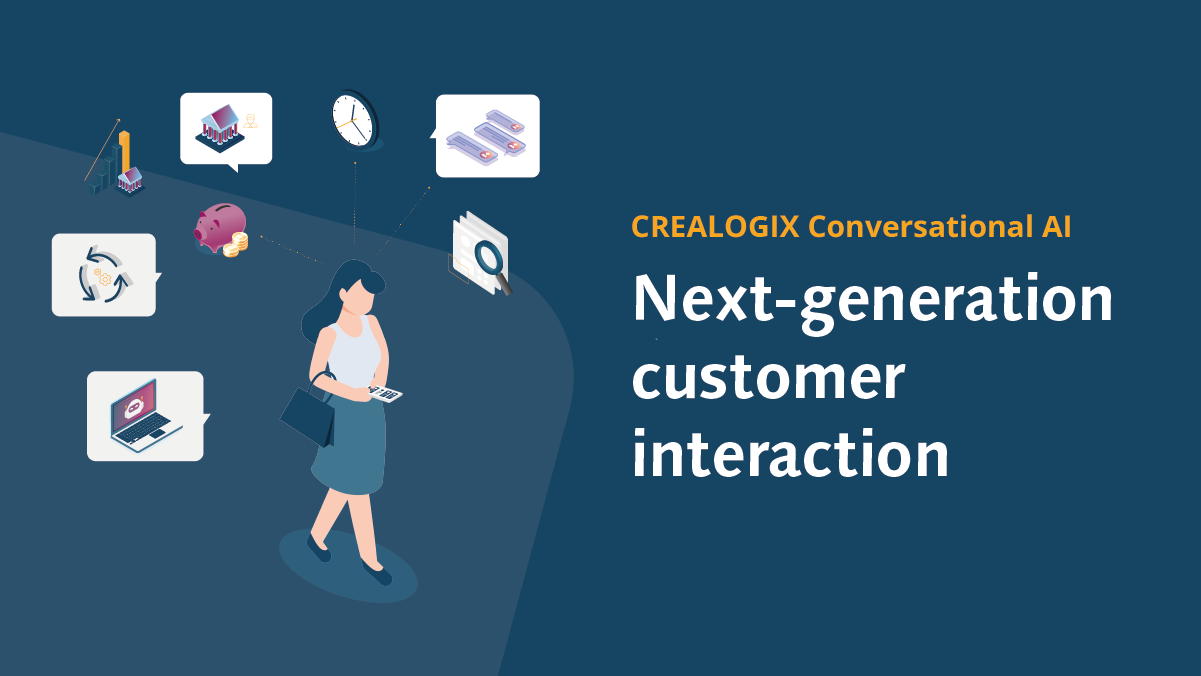 CREALOGIX Conversational AI

Next-generation customer interaction